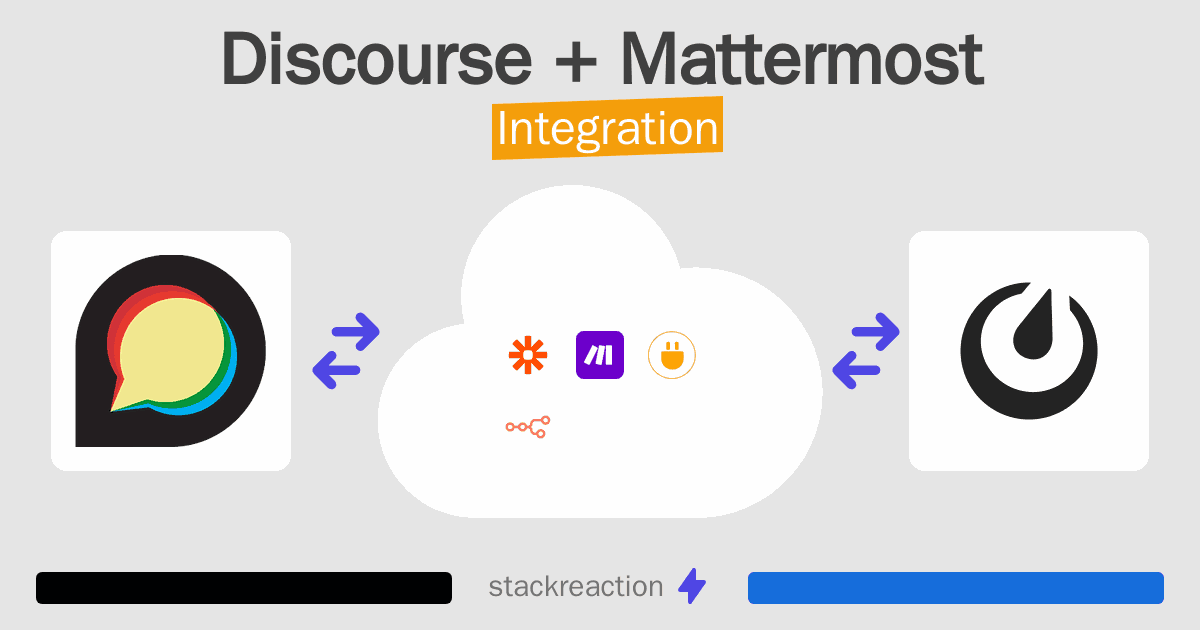 Discourse + Mattermost
Integration

stackreaction